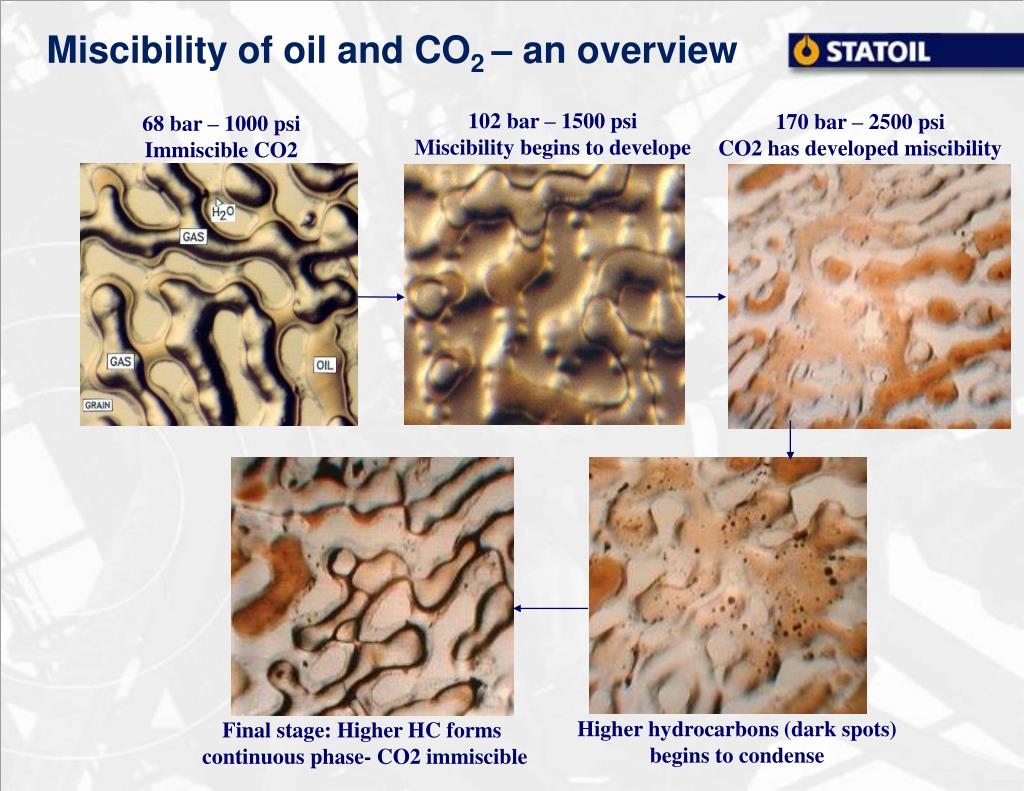 Miscibility of oil and $CO_2$ – an overview

STATOIL

68 bar – 1000 psi
Immiscible CO2

$H_2O$

GAS

GAS

OIL

GRAIN

102 bar – 1500 psi
Miscibility begins to develope

170 bar – 2500 psi
CO2 has developed miscibility

Final stage: Higher HC forms continuous phase- CO2 immiscible

Higher hydrocarbons (dark spots) begins to condense